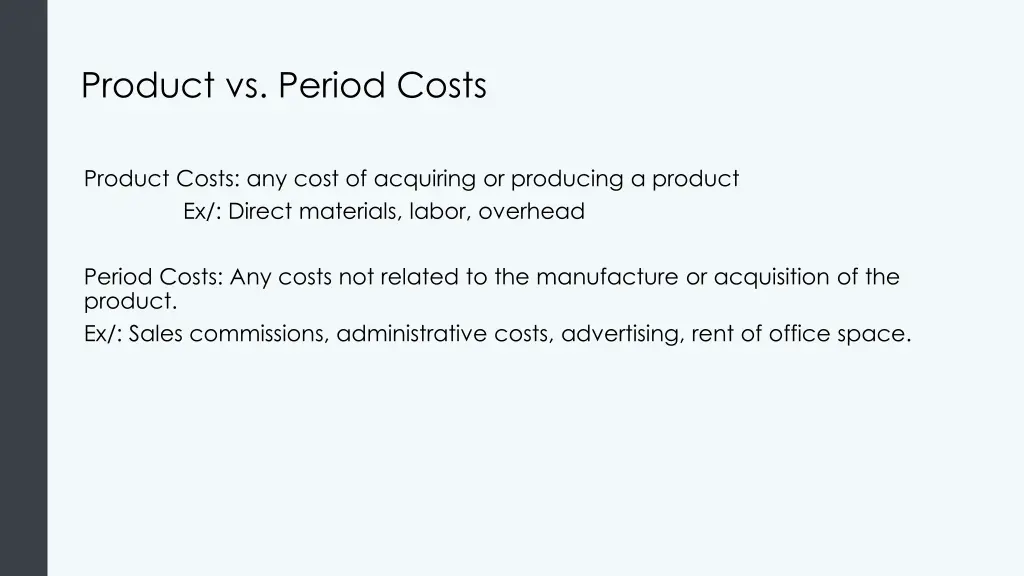 Product vs. Period Costs

Product Costs: any cost of acquiring or producing a product
Ex/: Direct materials, labor, overhead

Period Costs: Any costs not related to the manufacture or acquisition of the product.
Ex/: Sales commissions, administrative costs, advertising, rent of office space.